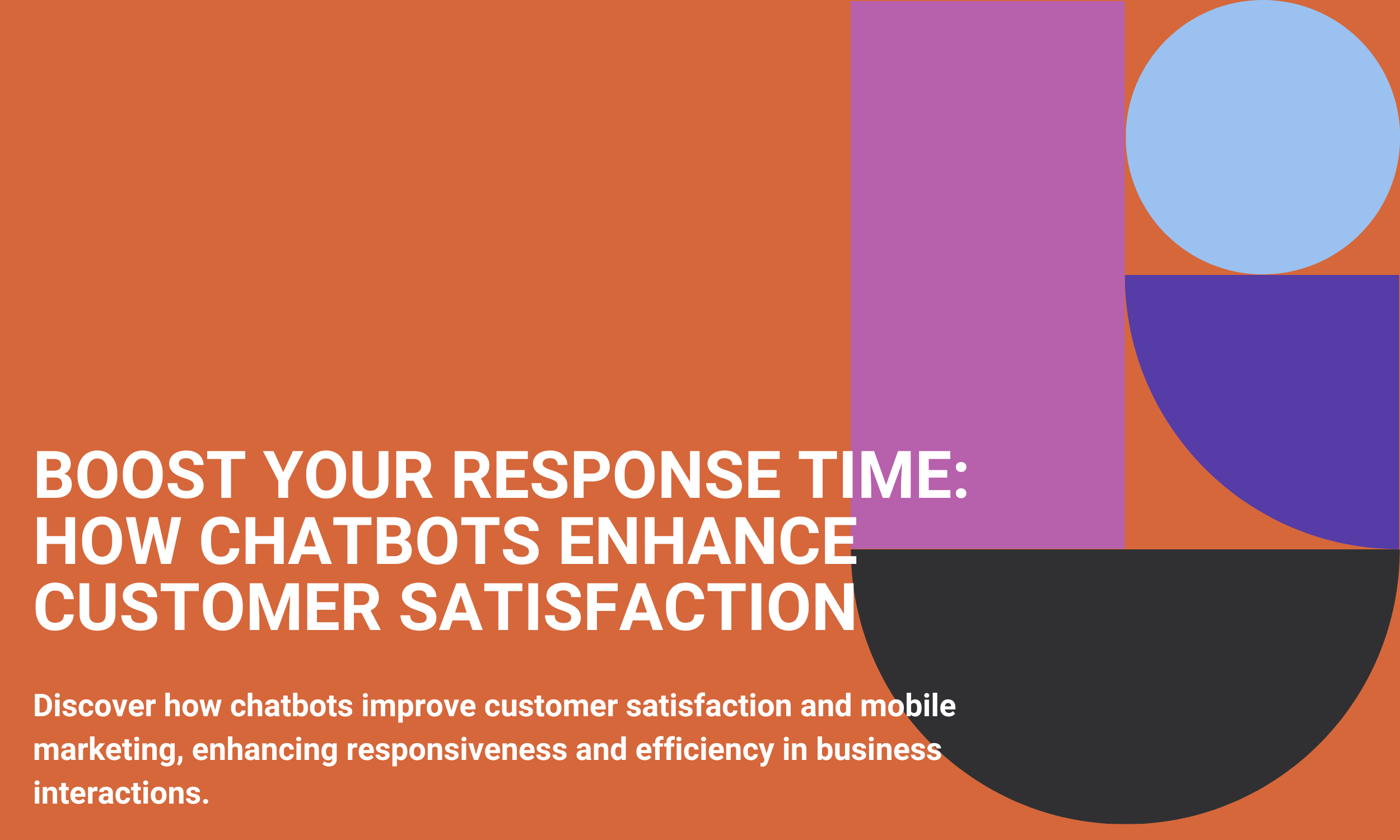 BOOST YOUR RESPONSE TIME: HOW CHATBOTS ENHANCE CUSTOMER SATISFACTION

Discover how chatbots improve customer satisfaction and mobile marketing, enhancing responsiveness and efficiency in business interactions.